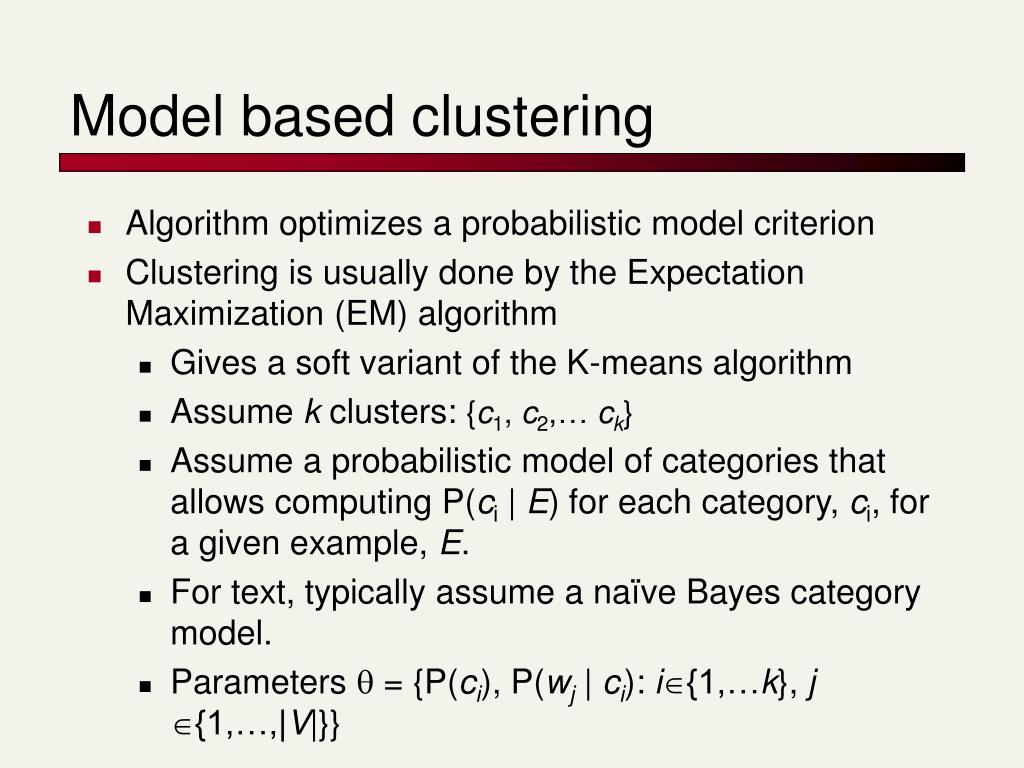 Model based clustering

- Algorithm optimizes a probabilistic model criterion
- Clustering is usually done by the Expectation Maximization (EM) algorithm
  - Gives a soft variant of the K-means algorithm
  - Assume $k$ clusters: $\{c_1, c_2, \ldots c_k\}$
  - Assume a probabilistic model of categories that allows computing $P(c_i \mid E)$ for each category, $c_i$, for a given example, $E$.
  - For text, typically assume a naïve Bayes category model.
  - Parameters $\theta = \{P(c_i), P(w_j \mid c_i): i \in \{1, \ldots k\}, j \in \{1, \ldots, |V|\}\}$